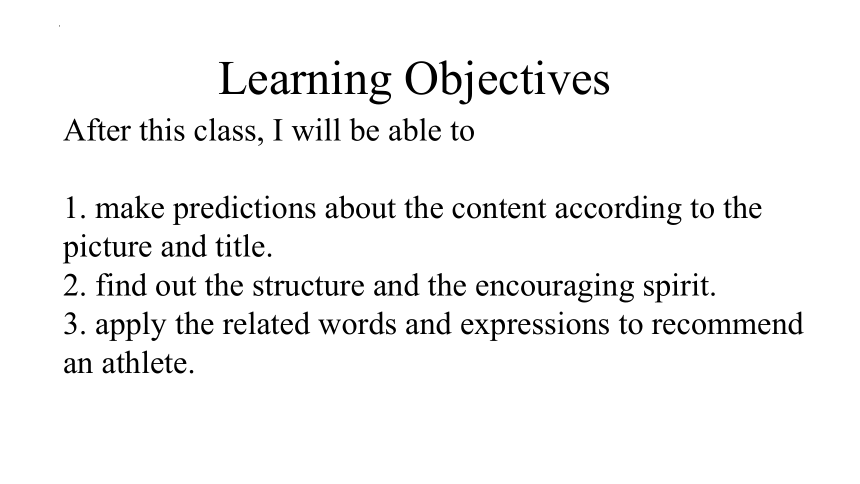 Learning Objectives

After this class, I will be able to

1. make predictions about the content according to the picture and title.
2. find out the structure and the encouraging spirit.
3. apply the related words and expressions to recommend an athlete.